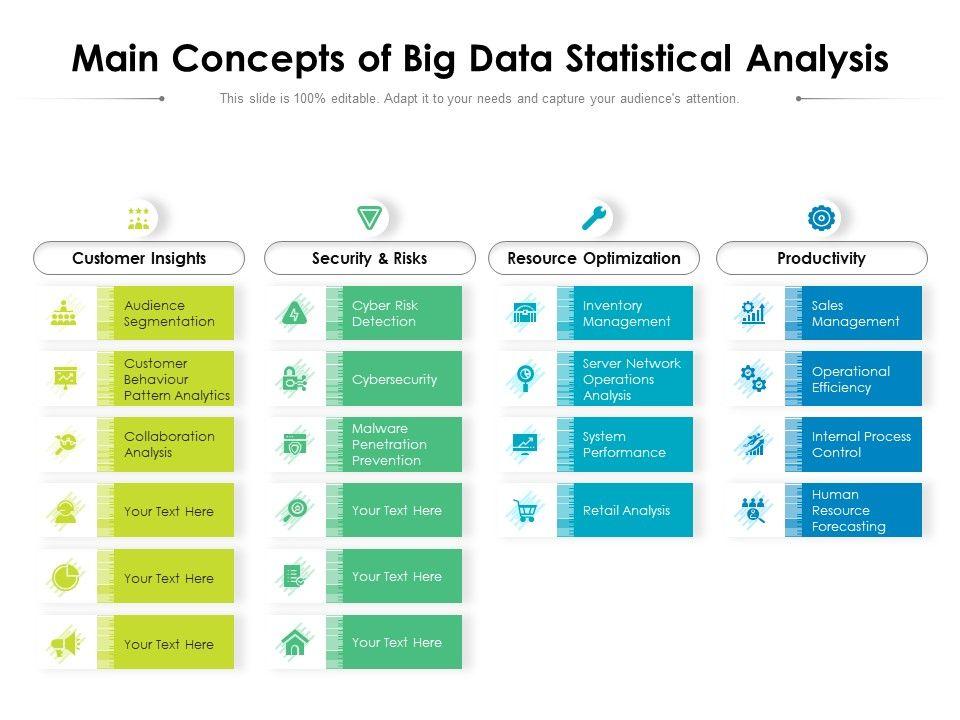 Main Concepts of Big Data Statistical Analysis

This slide is 100% editable. Adapt it to your needs and capture your audience's attention.

Customer Insights

Audience Segmentation

Customer Behaviour Pattern Analytics

Collaboration Analysis

Your Text Here

Your Text Here

Your Text Here

Security & Risks

Cyber Risk Detection

Cybersecurity

Malware Penetration Prevention

Your Text Here

Your Text Here

Your Text Here

Resource Optimization

Inventory Management

Server Network Operations Analysis

System Performance

Retail Analysis

Productivity

Sales Management

Operational Efficiency

Internal Process Control

Human Resource Forecasting